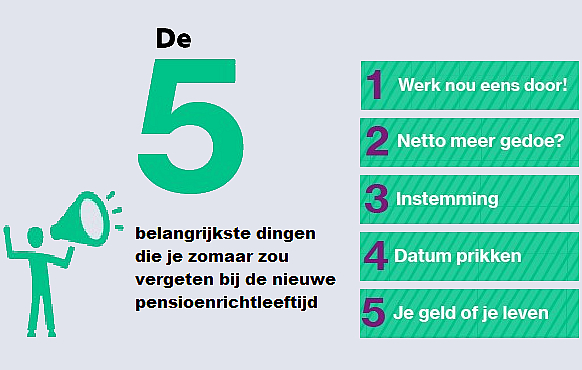 De

5

belangrijkste dingen die je zomaar zou vergeten bij de nieuwe pensioenrichtleeftijd

1 Werk nou eens door!

2 Netto meer gedoe?

3 Instemming

4 Datum prikken

5 Je geld of je leven